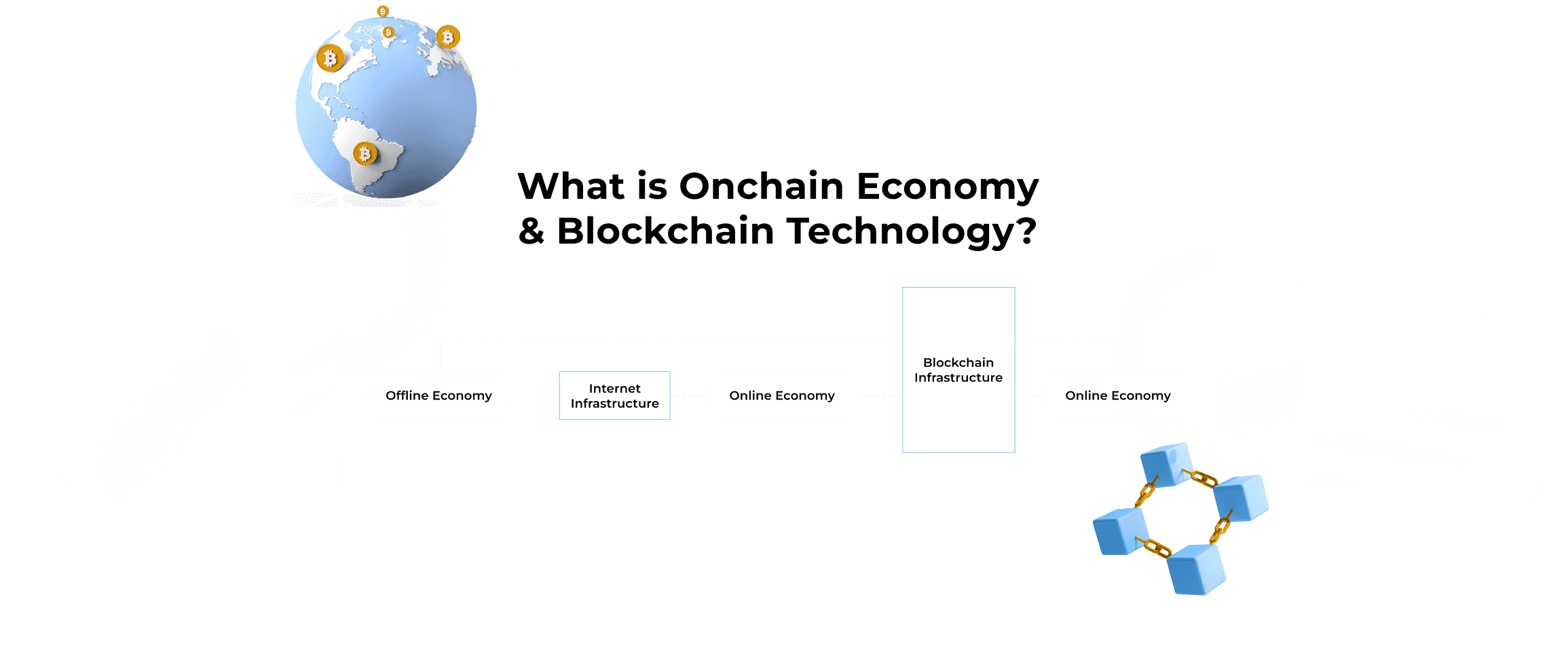 What is Onchain Economy & Blockchain Technology?

Offline Economy

Internet Infrastructure

Online Economy

Blockchain Infrastructure

Online Economy